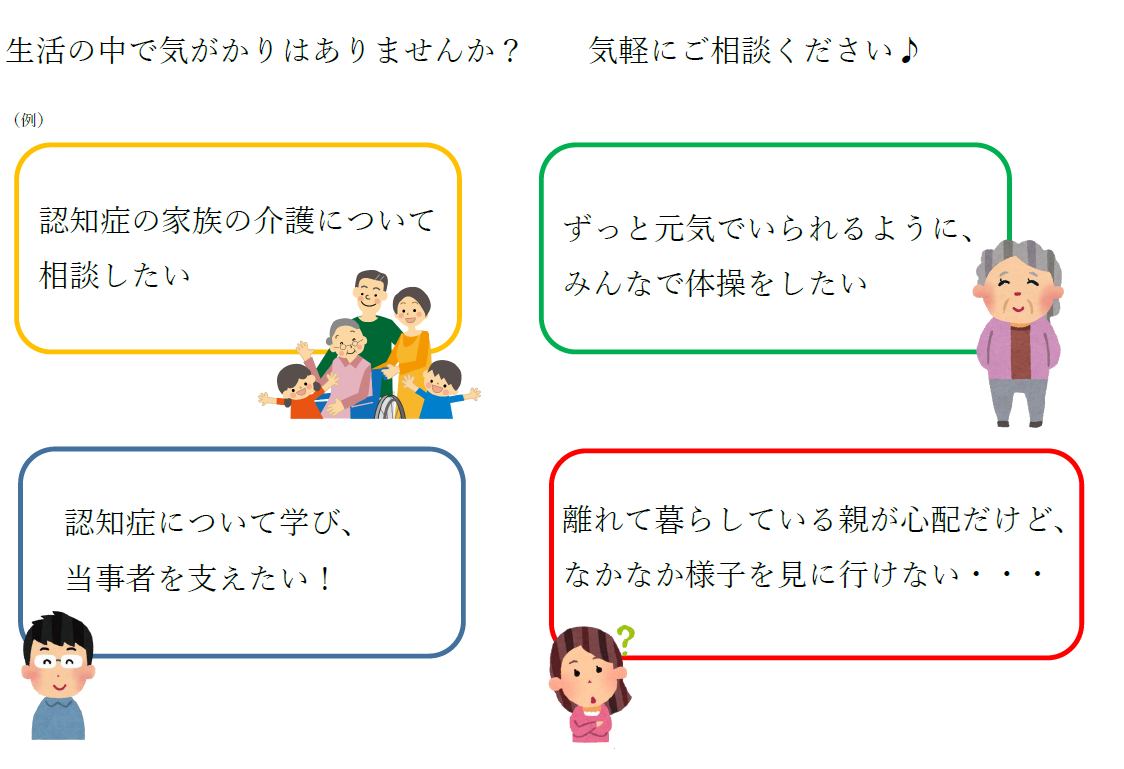 生活の中で気がかりはありませんか？　　気軽にご相談ください♪

（例）

認知症の家族の介護について相談したい

ずっと元気でいられるように、みんなで体操をしたい

認知症について学び、当事者を支えたい！

離れて暮らしている親が心配だけど、なかなか様子を見に行けない・・・

?